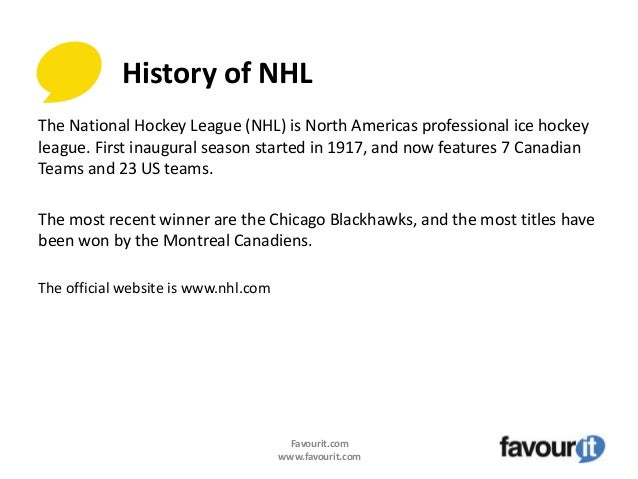 History of NHL

The National Hockey League (NHL) is North Americas professional ice hockey league. First inaugural season started in 1917, and now features 7 Canadian Teams and 23 US teams.

The most recent winner are the Chicago Blackhawks, and the most titles have been won by the Montreal Canadiens.

The official website is www.nhl.com

Favourit.com
www.favourit.com

favourit